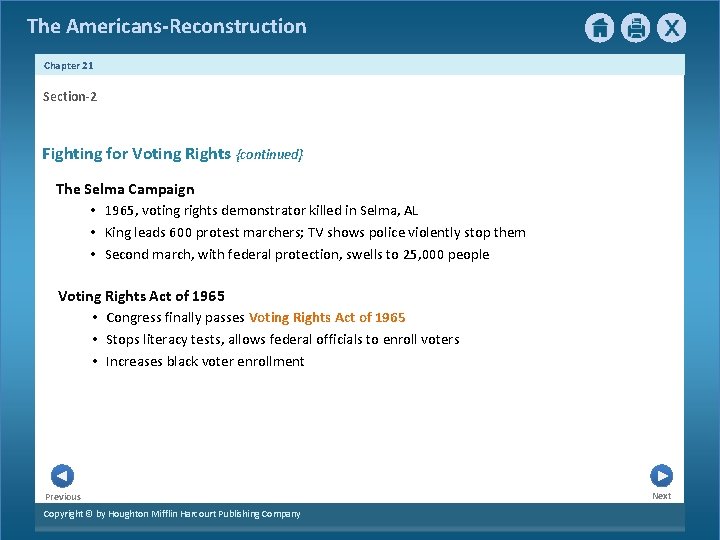 The Americans-Reconstruction

X

Chapter 21

Section-2

Fighting for Voting Rights {continued}

The Selma Campaign

• 1965, voting rights demonstrator killed in Selma, AL
• King leads 600 protest marchers; TV shows police violently stop them
• Second march, with federal protection, swells to 25,000 people

Voting Rights Act of 1965

• Congress finally passes Voting Rights Act of 1965
• Stops literacy tests, allows federal officials to enroll voters
• Increases black voter enrollment

Previous

Next

Copyright © by Houghton Mifflin Harcourt Publishing Company